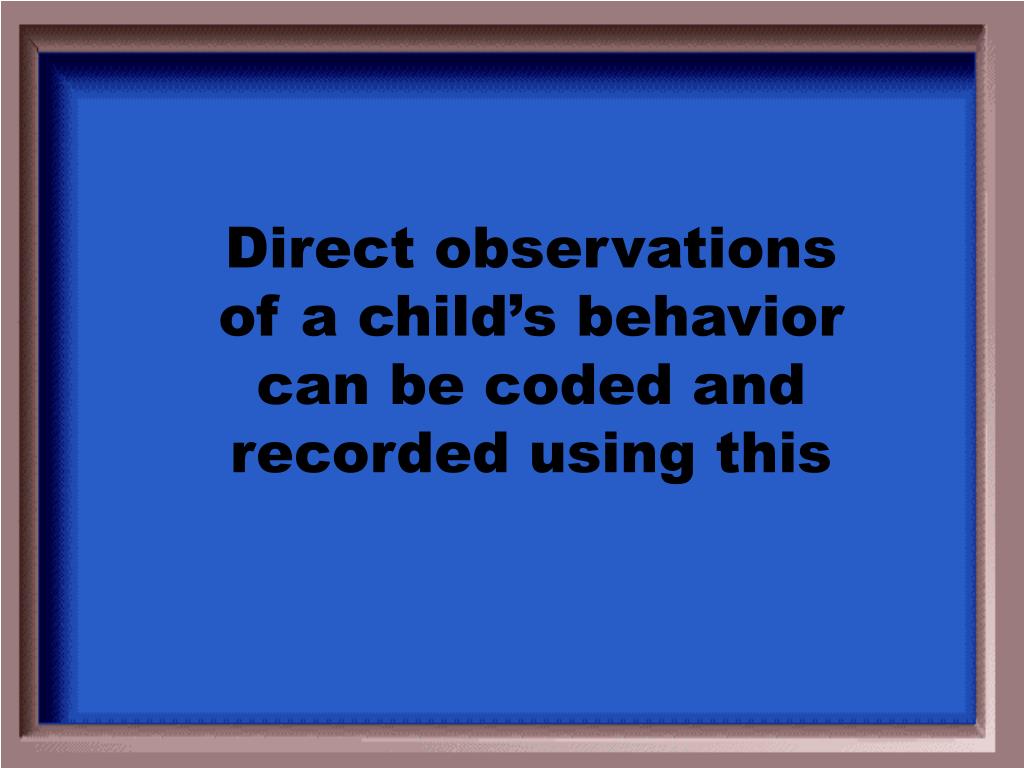 Direct observations of a child’s behavior can be coded and recorded using this